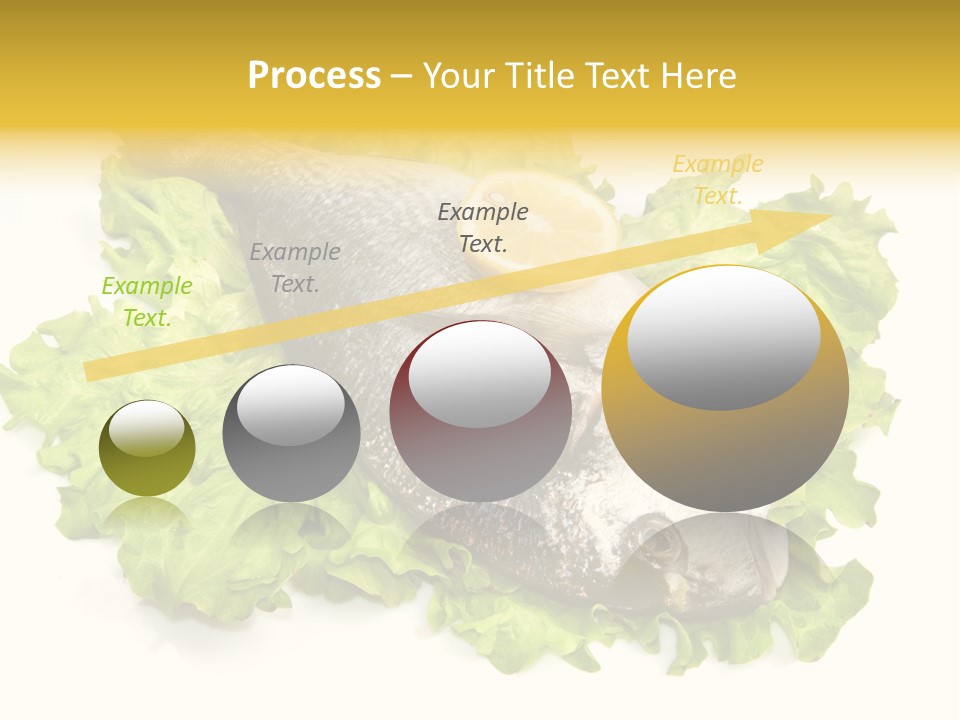 Process – Your Title Text Here

Example Text.

Example Text.

Example Text.

Example Text.